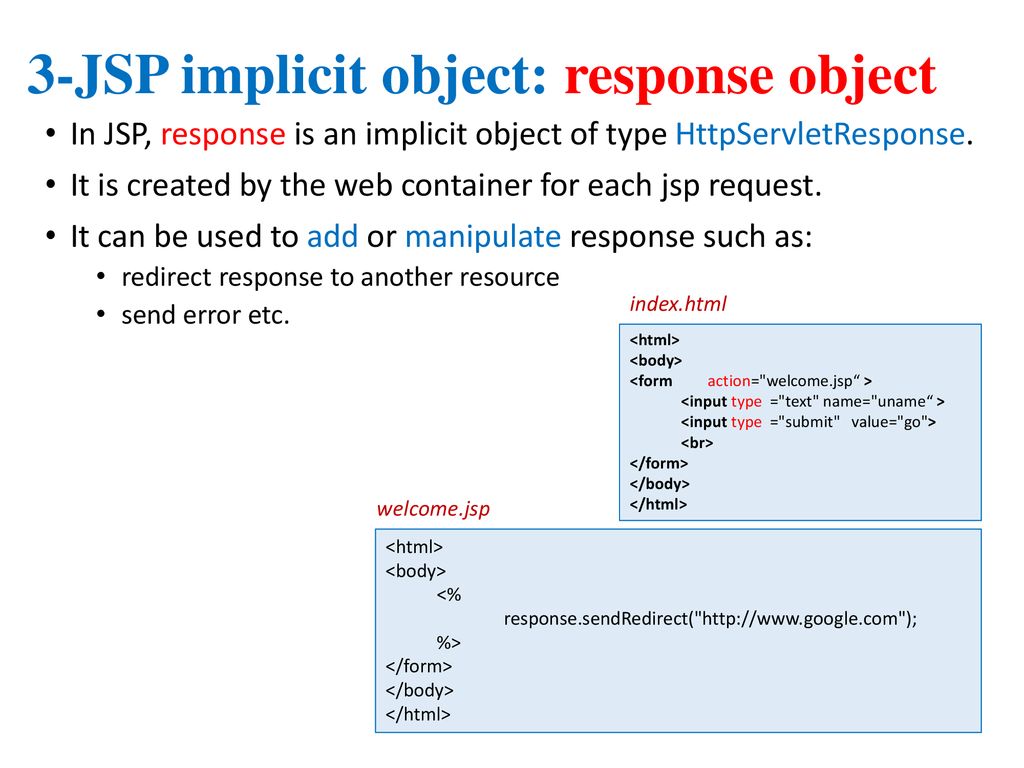 3-JSP implicit object: response object

• In JSP, response is an implicit object of type HttpServletResponse.
• It is created by the web container for each jsp request.
• It can be used to add or manipulate response such as:
  • redirect response to another resource
  • send error etc.

index.html

<html>
<body>
<form action="welcome.jsp“ >
<input type ="text" name="uname“ >
<input type ="submit" value="go">
<br>
</form>
</body>
</html>

welcome.jsp

<html>
<body>
<%
response.sendRedirect("http://www.google.com");
%>
</form>
</body>
</html>